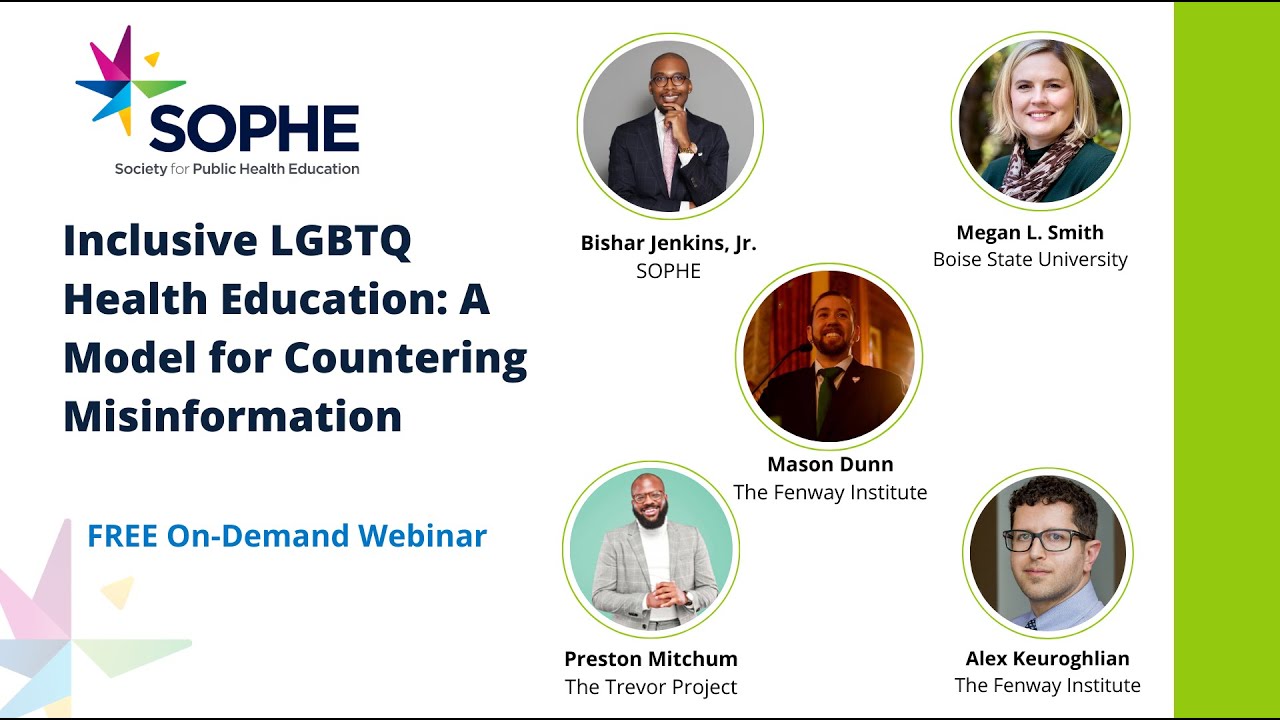 SOPHE
Society for Public Health Education

Inclusive LGBTQ Health Education: A Model for Countering Misinformation

FREE On-Demand Webinar

Bishar Jenkins, Jr.
SOPHE

Megan L. Smith
Boise State University

Mason Dunn
The Fenway Institute

Preston Mitchum
The Trevor Project

Alex Keuroghlian
The Fenway Institute